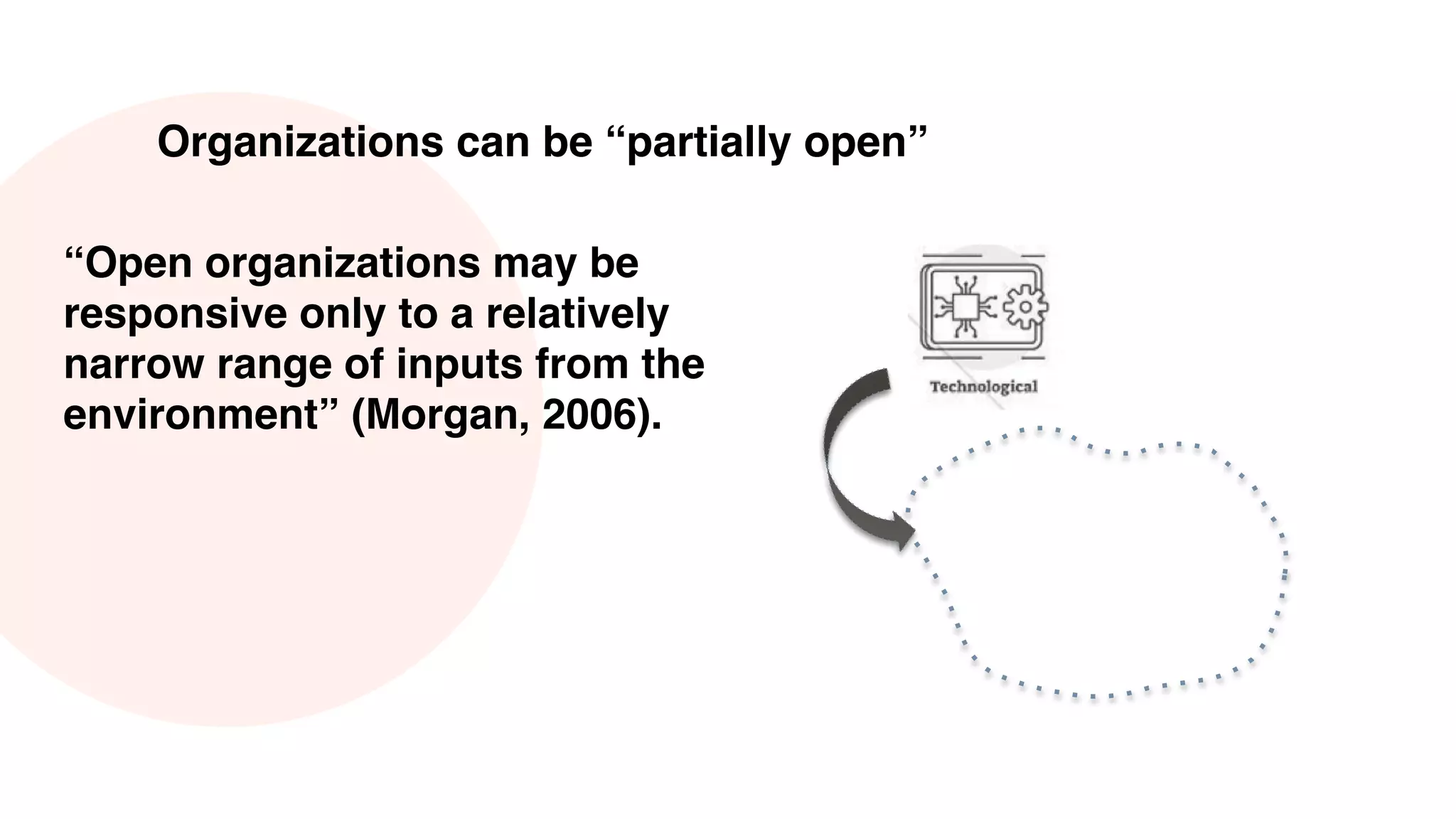 Organizations can be “partially open”

“Open organizations may be responsive only to a relatively narrow range of inputs from the environment” (Morgan, 2006).

Technological